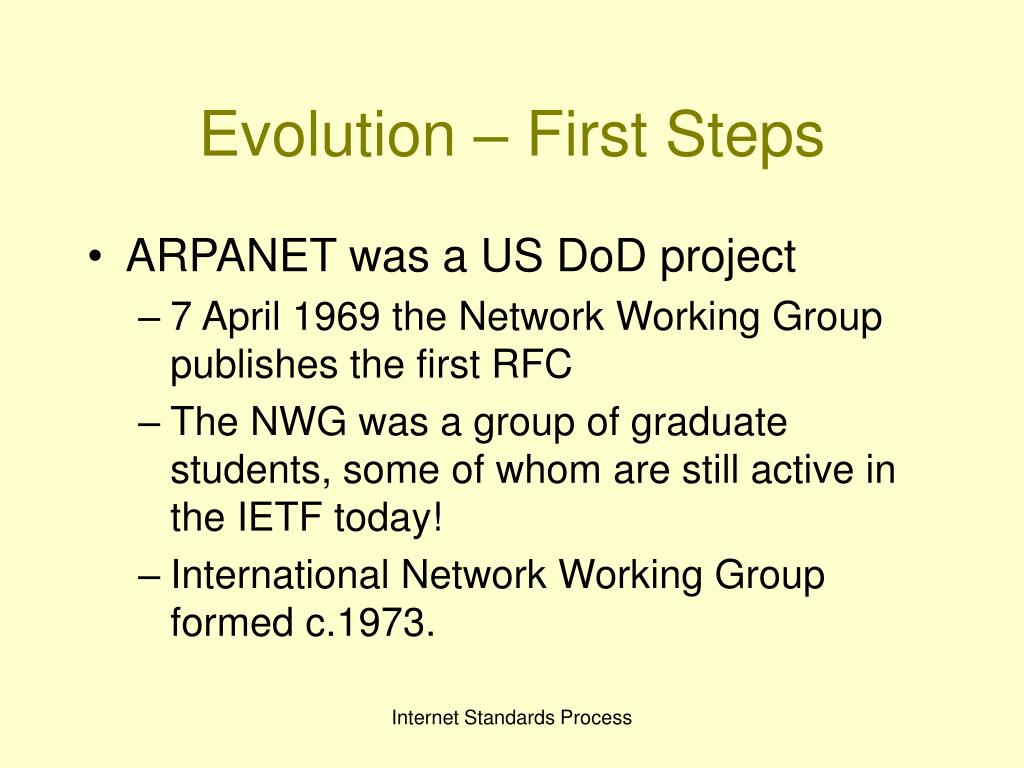 Evolution – First Steps

• ARPANET was a US DoD project
– 7 April 1969 the Network Working Group publishes the first RFC
– The NWG was a group of graduate students, some of whom are still active in the IETF today!
– International Network Working Group formed c.1973.

Internet Standards Process